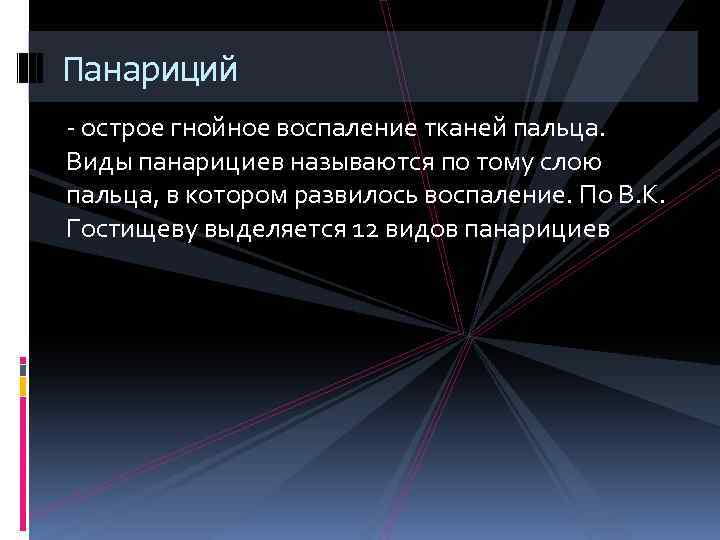 Панариций

- острое гнойное воспаление тканей пальца. Виды панарициев называются по тому слою пальца, в котором развилось воспаление. По В.К. Гостищеву выделяется 12 видов панарициев